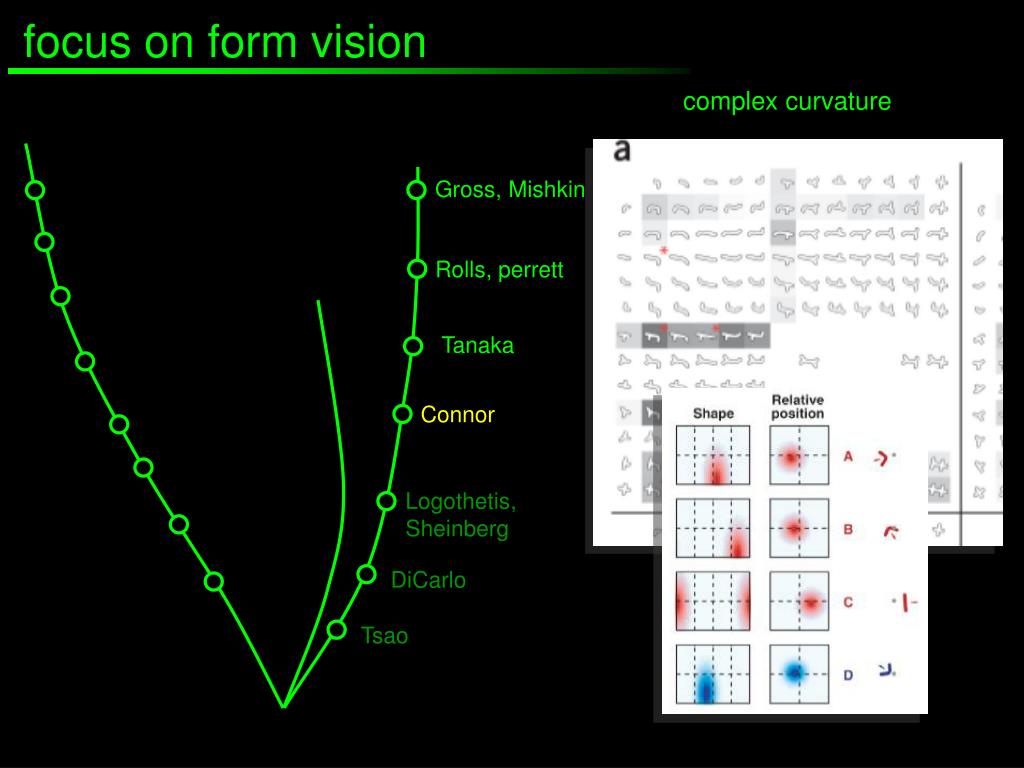 focus on form vision

complex curvature

Gross, Mishkin

Rolls, perrett

Tanaka

Connor

Logothetis, Sheinberg

DiCarlo

Tsao

a

Shape

Relative position

A

B

C

D